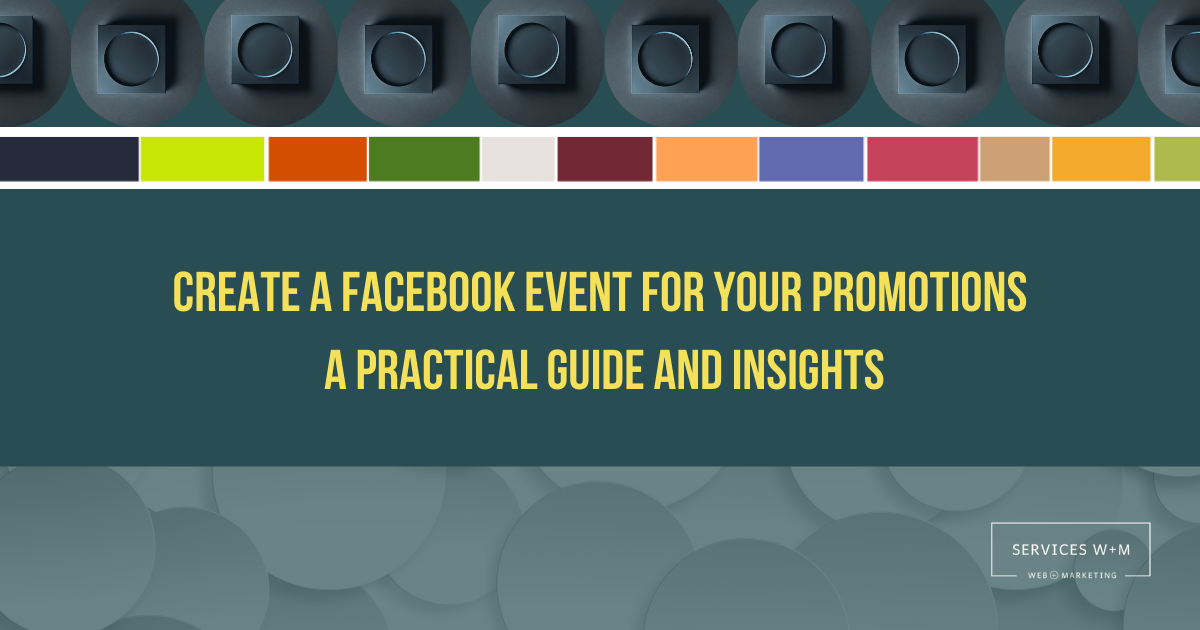 CREATE A FACEBOOK EVENT FOR YOUR PROMOTIONS
A PRACTICAL GUIDE AND INSIGHTS

SERVICES W+M
WEB + MARKETING